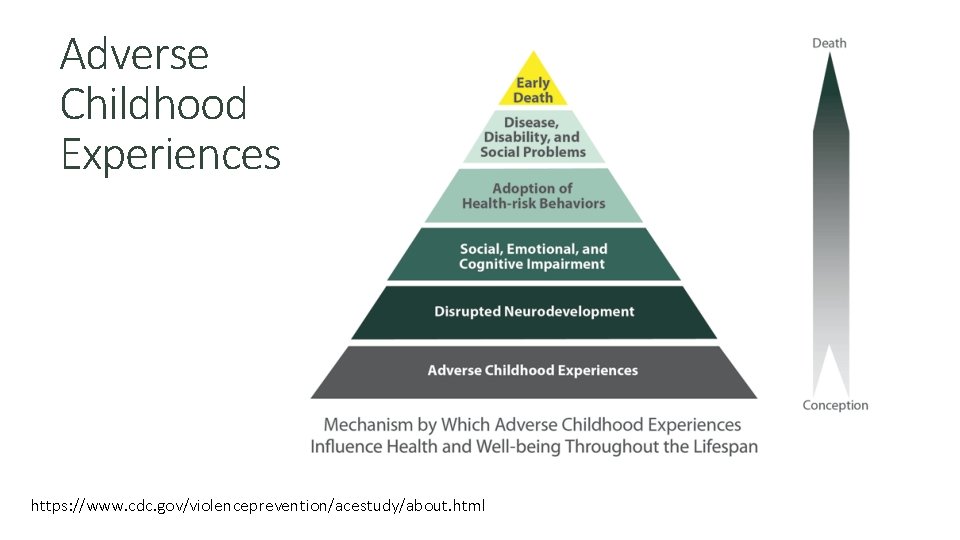 Adverse Childhood Experiences

Early Death

Disease, Disability, and Social Problems

Adoption of Health-risk Behaviors

Social, Emotional, and Cognitive Impairment

Disrupted Neurodevelopment

Adverse Childhood Experiences

Death

Conception

Mechanism by Which Adverse Childhood Experiences Influence Health and Well-being Throughout the Lifespan

https://www.cdc.gov/violenceprevention/acestudy/about.html